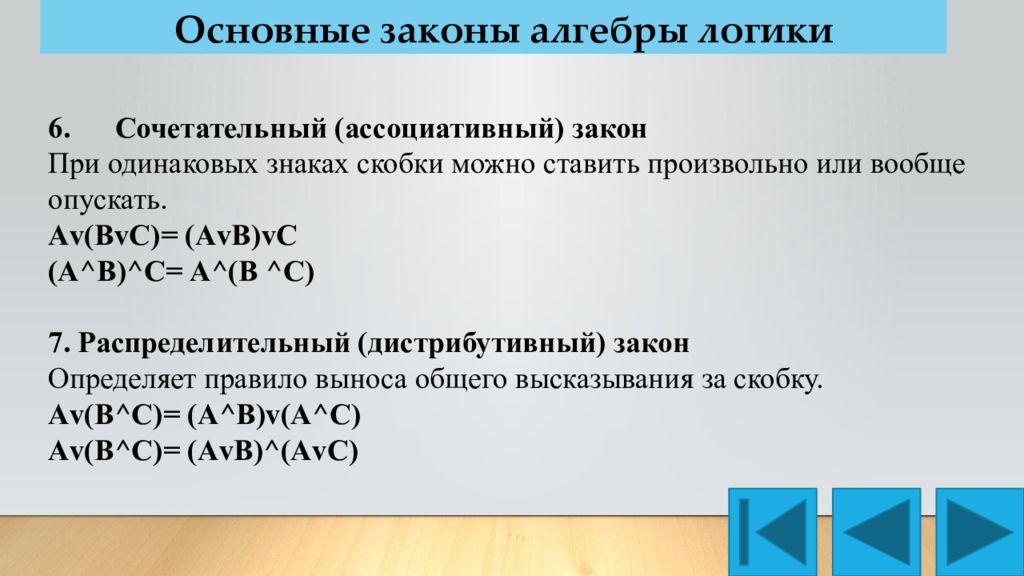 Основные законы алгебры логики

6. Сочетательный (ассоциативный) закон
При одинаковых знаках скобки можно ставить произвольно или вообще опускать.
Av(BvC)= (AvB)vC
(A^B)^C= A^(B ^C)

7. Распределительный (дистрибутивный) закон
Определяет правило выноса общего высказывания за скобку.
Av(B^C)= (A^B)v(A^C)
Av(B^C)= (AvB)^(AvC)